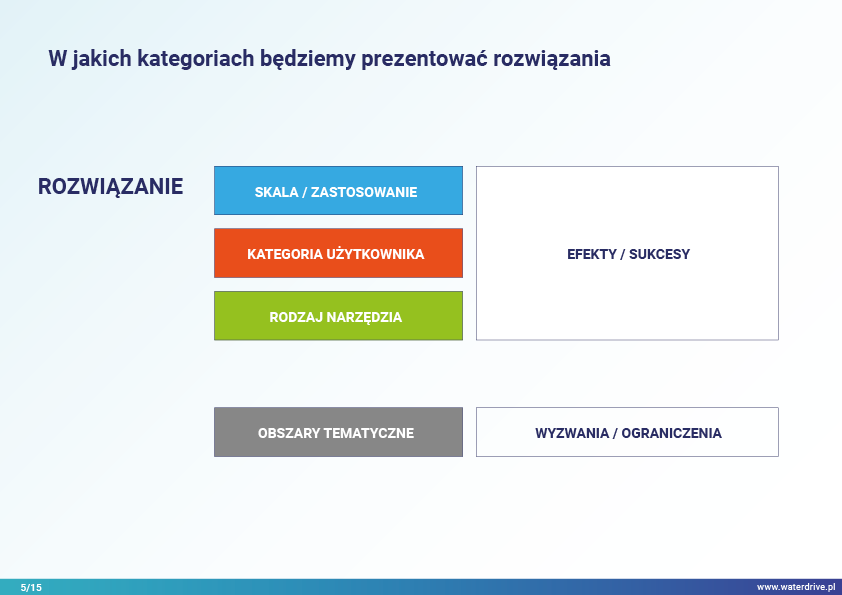 W jakich kategoriach będziemy prezentować rozwiązania

ROZWIĄZANIE

SKALA / ZASTOSOWANIE

KATEGORIA UŻYTKOWNIKA

RODZAJ NARZĘDZIA

EFEKTY / SUKCESY

OBSZARY TEMATYCZNE

WYZWANIA / OGRANICZENIA

5/15

www.waterdrive.pl